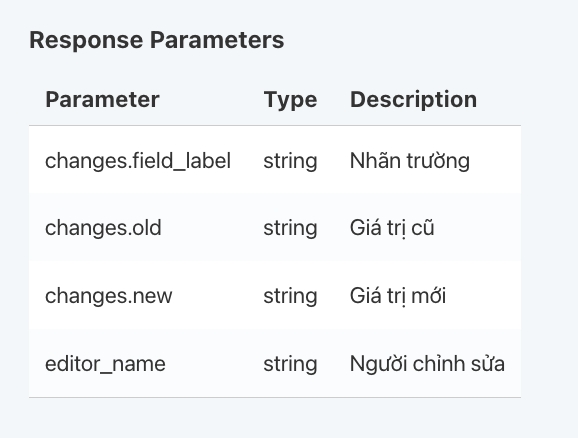 Response Parameters

| Parameter | Type | Description |
|---|---|---|
| changes.field_label | string | Nhãn trường |
| changes.old | string | Giá trị cũ |
| changes.new | string | Giá trị mới |
| editor_name | string | Người chỉnh sửa |